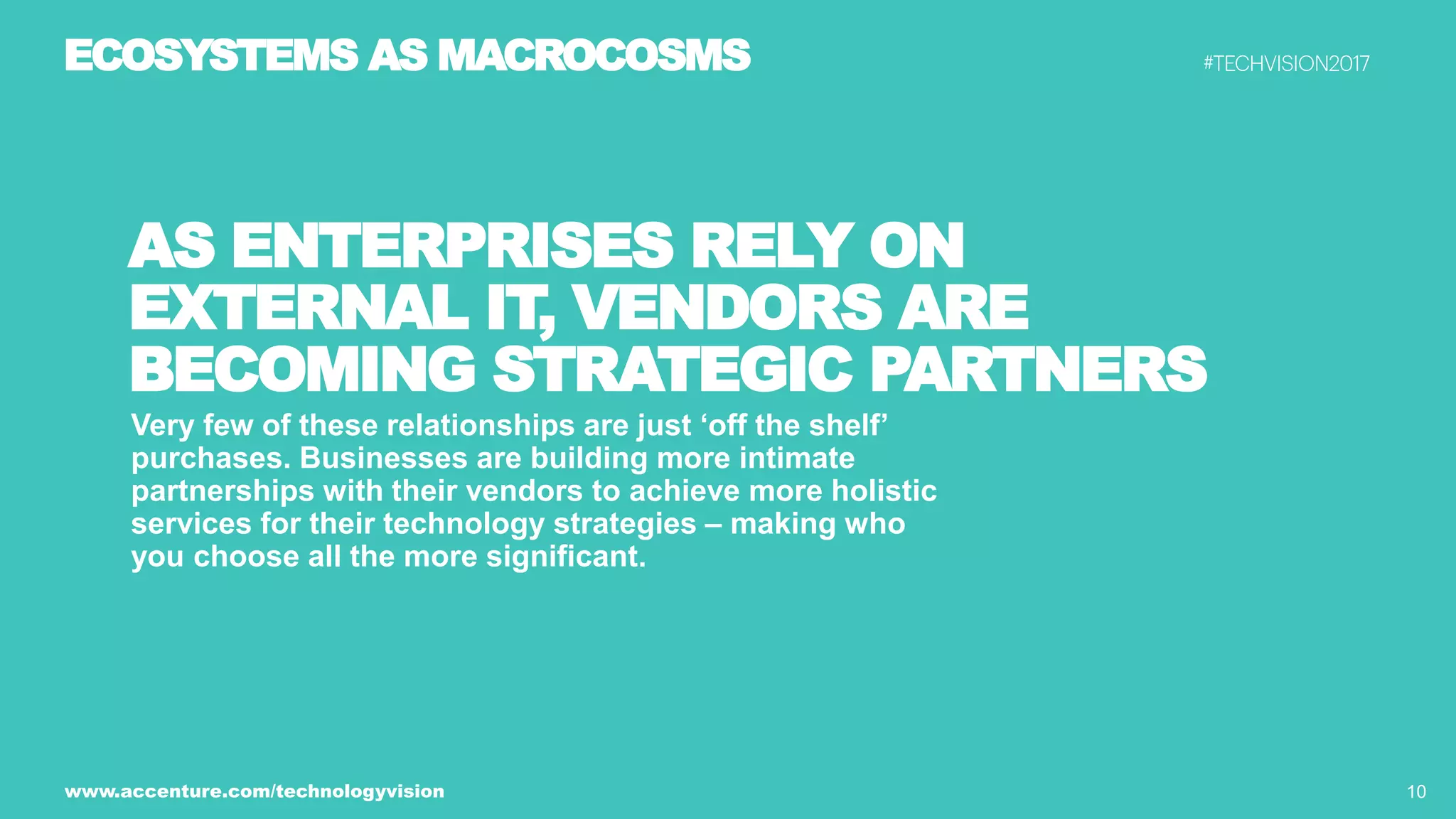 ECOSYSTEMS AS MACROCOSMS

#TECHVISION2017

AS ENTERPRISES RELY ON EXTERNAL IT, VENDORS ARE BECOMING STRATEGIC PARTNERS

Very few of these relationships are just ‘off the shelf’ purchases. Businesses are building more intimate partnerships with their vendors to achieve more holistic services for their technology strategies – making who you choose all the more significant.

www.accenture.com/technologyvision

10